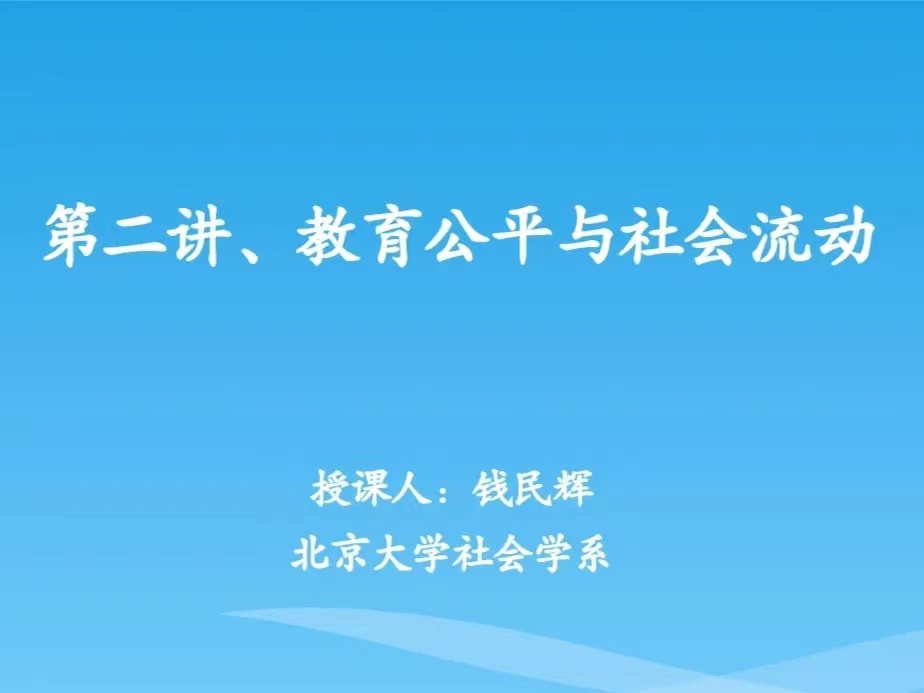 第二讲、教育公平与社会流动

授课人：钱民辉
北京大学社会学系